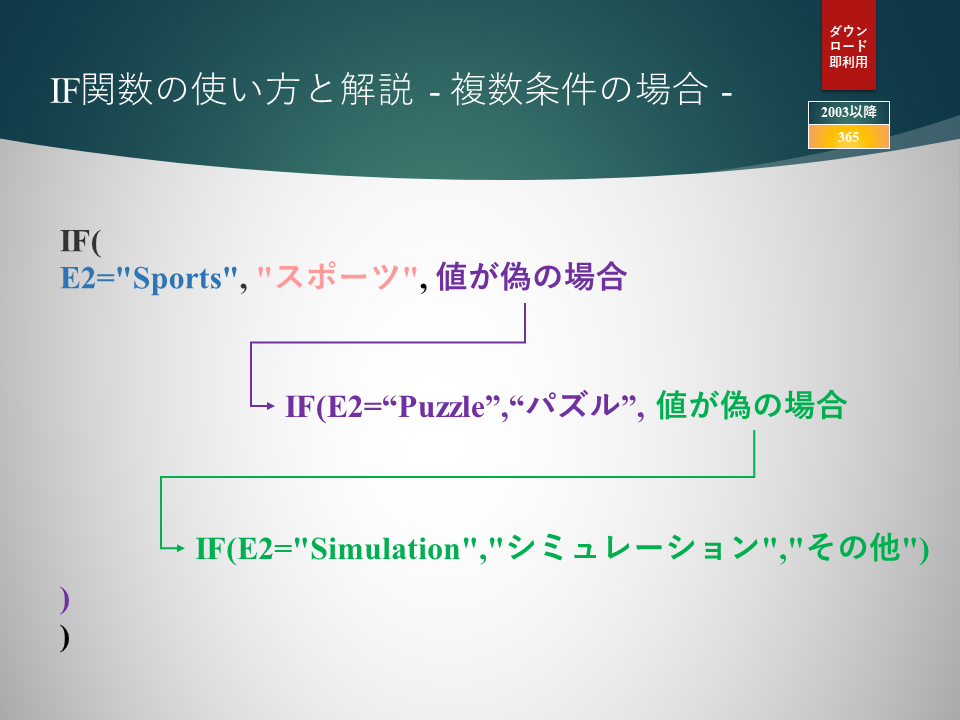 IF関数の使い方と解説 - 複数条件の場合 -

ダウンロード即利用

2003以降
365

IF(
E2="Sports", "スポーツ", 値が偽の場合

IF(E2=“Puzzle”,“パズル”, 値が偽の場合

IF(E2="Simulation","シミュレーション","その他")

)
)